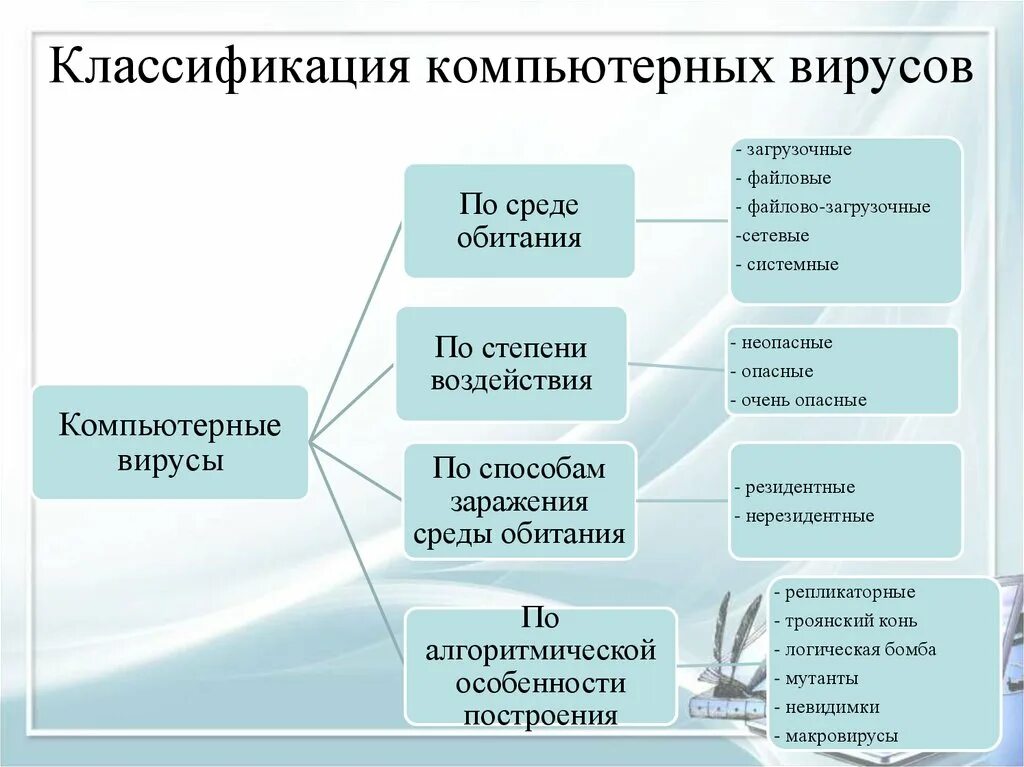 Классификация компьютерных вирусов

Компьютерные вирусы

По среде обитания

- загрузочные
- файловые
- файлово-загрузочные
-сетевые
- системные

По степени воздействия

- неопасные
- опасные
- очень опасные

По способам заражения среды обитания

- резидентные
- нерезидентные

По алгоритмической особенности построения

- репликаторные
- троянский конь
- логическая бомба
- мутанты
- невидимки
- макровирусы